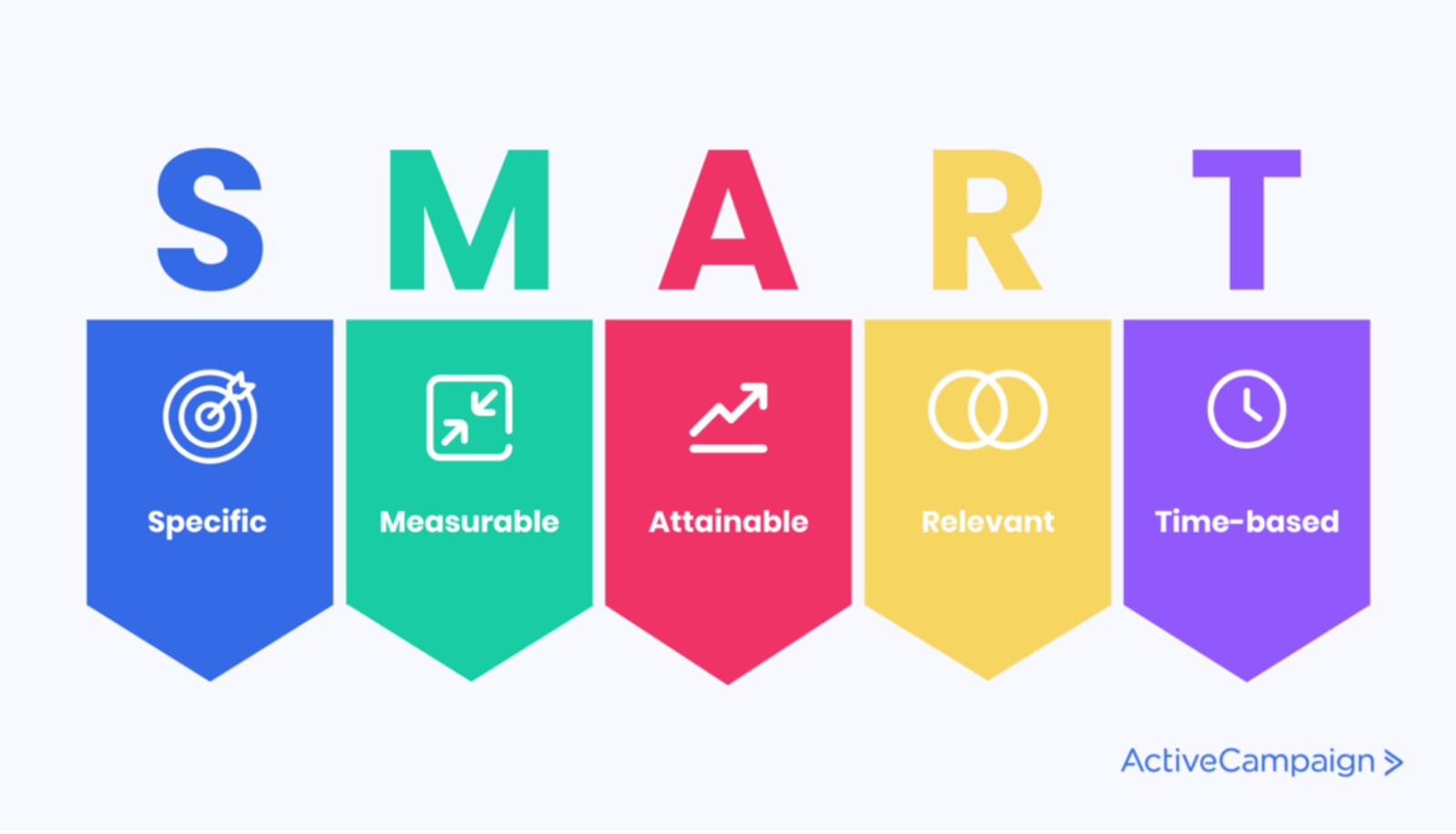 S M A R T

Specific

Measurable

Attainable

Relevant

Time-based

ActiveCampaign >